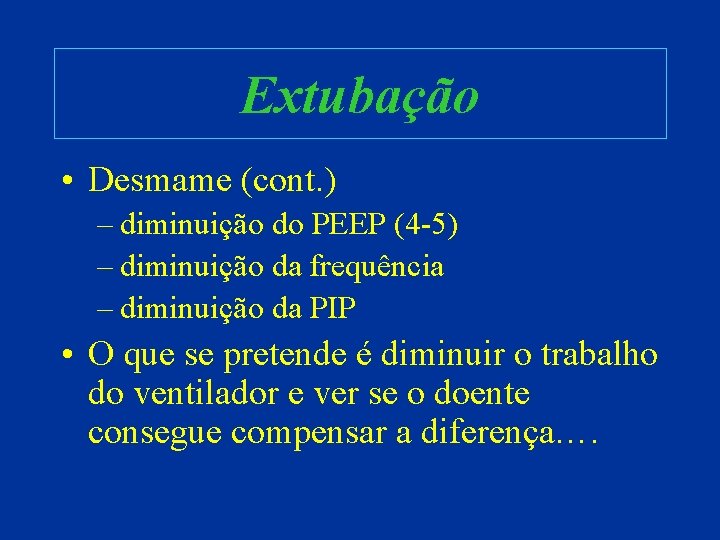 Extubação

• Desmame (cont.)
– diminuição do PEEP (4-5)
– diminuição da frequência
– diminuição da PIP

• O que se pretende é diminuir o trabalho do ventilador e ver se o doente consegue compensar a diferença….